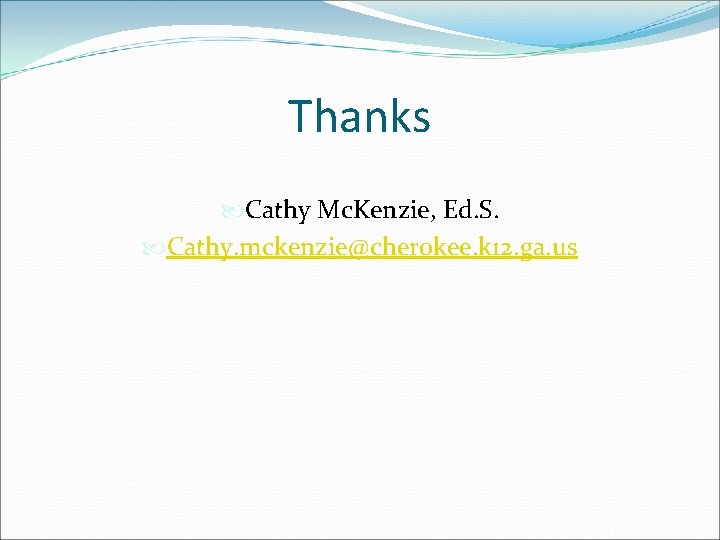 Thanks

Cathy McKenzie, Ed.S.

Cathy.mckenzie@cherokee.k12.ga.us